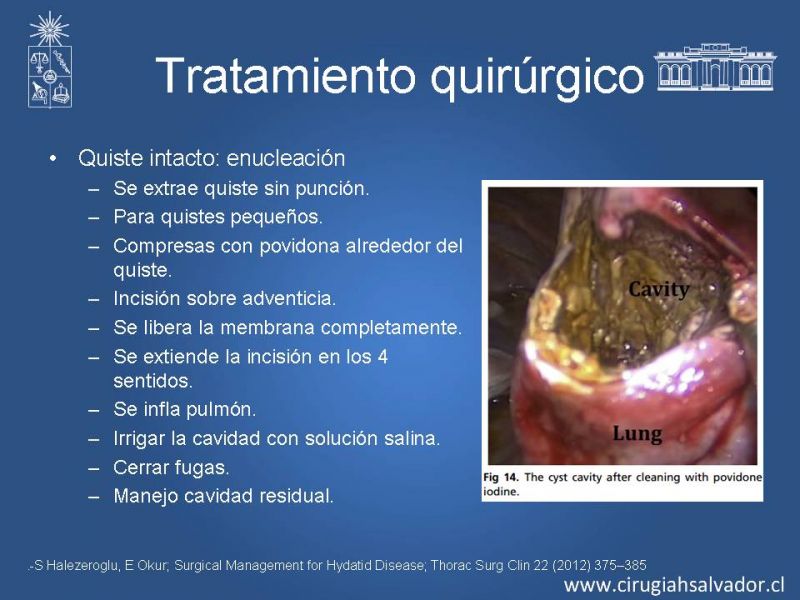 Tratamiento quirúrgico

• Quiste intacto: enucleación
 – Se extrae quiste sin punción.
 – Para quistes pequeños.
 – Compresas con povidona alrededor del quiste.
 – Incisión sobre adventicia.
 – Se libera la membrana completamente.
 – Se extiende la incisión en los 4 sentidos.
 – Se infla pulmón.
 – Irrigar la cavidad con solución salina.
 – Cerrar fugas.
 – Manejo cavidad residual.

Cavity

Lung

Fig 14. The cyst cavity after cleaning with povidone iodine.

-S Halezeroglu, E Okur; Surgical Management for Hydatid Disease; Thorac Surg Clin 22 (2012) 375–385

www.cirugiahsalvador.cl